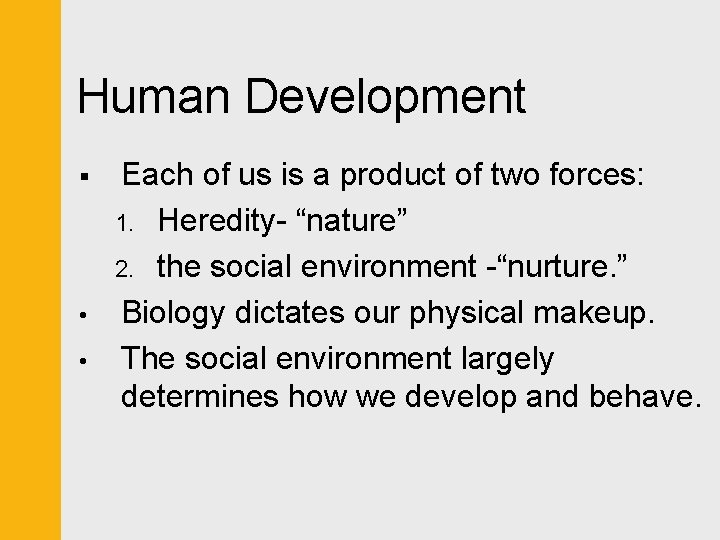 Human Development

▪ Each of us is a product of two forces:

1. Heredity- “nature”
2. the social environment -“nurture.”

• Biology dictates our physical makeup.

• The social environment largely determines how we develop and behave.